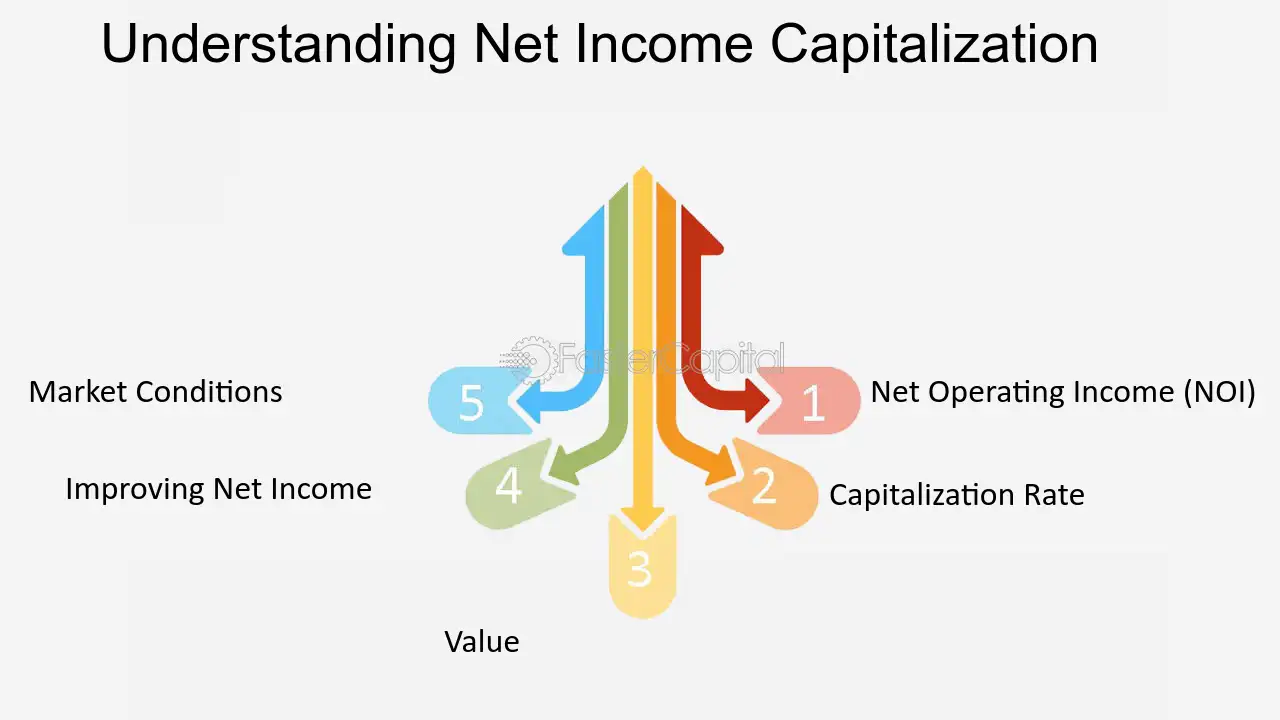 Understanding Net Income Capitalization

FasterCapital

1 Net Operating Income (NOI)

2 Capitalization Rate

3 Value

4 Improving Net Income

5 Market Conditions